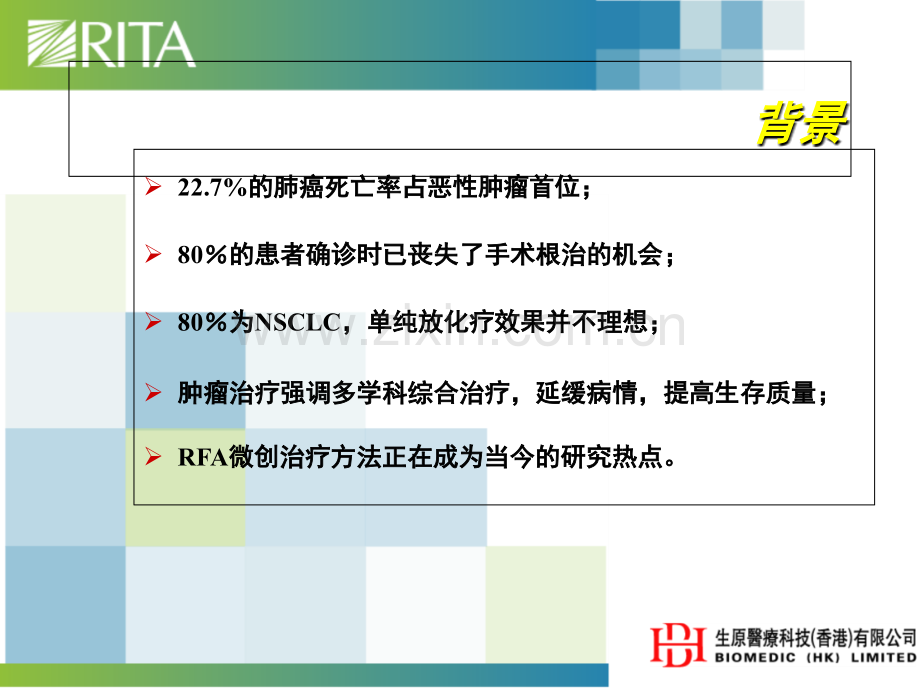 RITA

背景

➢ 22.7%的肺癌死亡率占恶性肿瘤首位；

➢ 80％的患者确诊时已丧失了手术根治的机会；

➢ 80％为NSCLC，单纯放化疗效果并不理想；

➢ 肿瘤治疗强调多学科综合治疗，延缓病情，提高生存质量；

➢ RFA微创治疗方法正在成为当今的研究热点。

生原醫療科技(香港)有限公司
BIOMEDIC (HK) LIMITED

www.zixin.com.cn